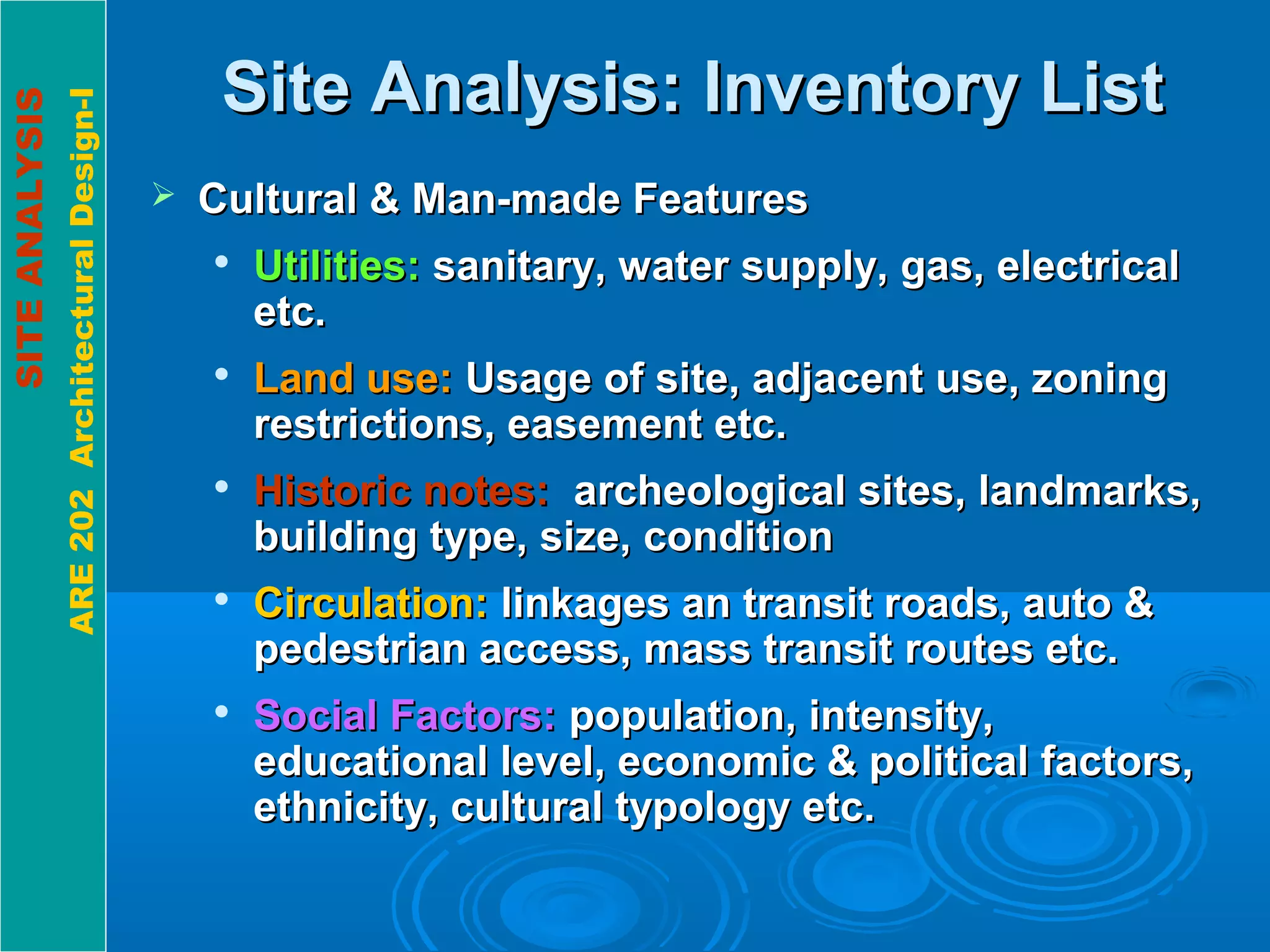 SITE ANALYSIS
ARE 202 Architectural Design-I

Site Analysis: Inventory List

➢ Cultural & Man-made Features

• Utilities: sanitary, water supply, gas, electrical etc.

• Land use: Usage of site, adjacent use, zoning restrictions, easement etc.

• Historic notes: archeological sites, landmarks, building type, size, condition

• Circulation: linkages an transit roads, auto & pedestrian access, mass transit routes etc.

• Social Factors: population, intensity, educational level, economic & political factors, ethnicity, cultural typology etc.